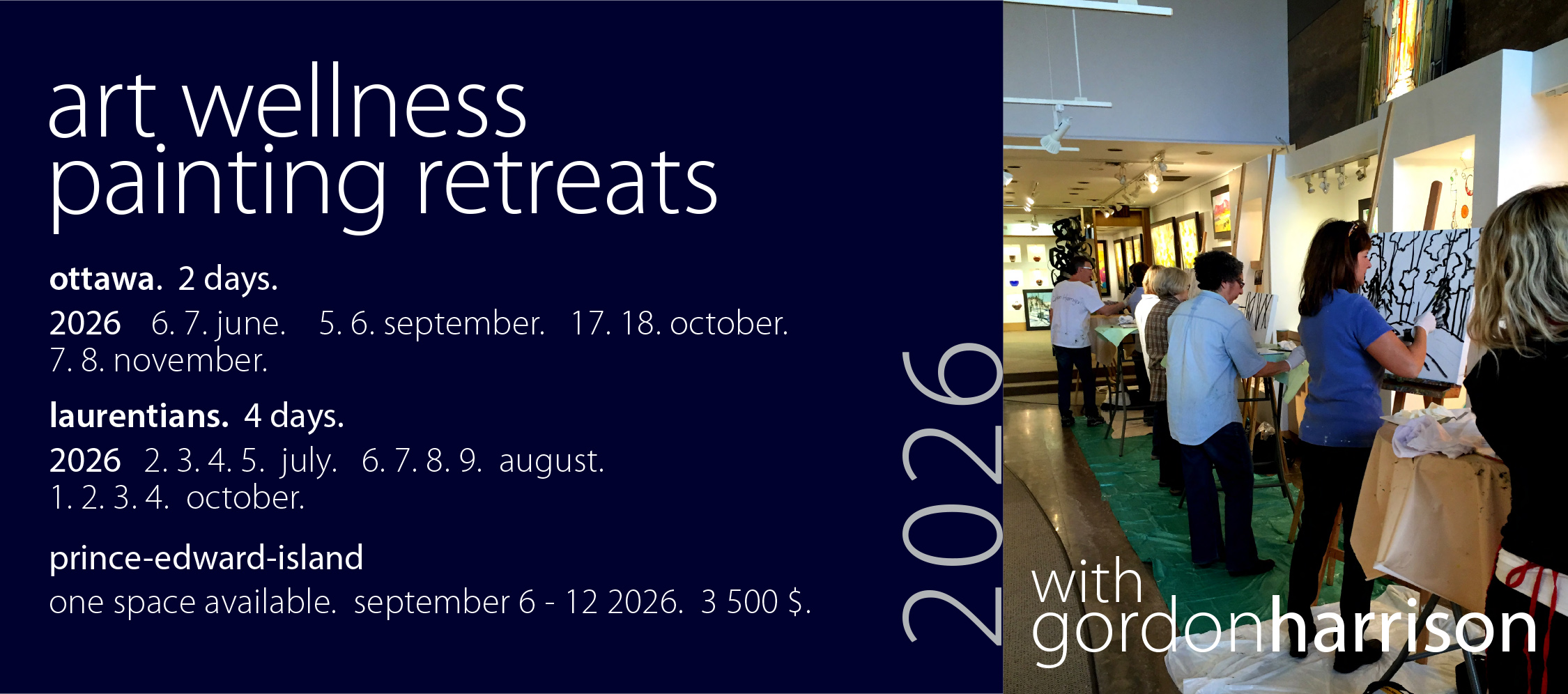 art wellness painting retreats

ottawa. 2 days.

2026 6. 7. june. 5. 6. september. 17. 18. october. 7. 8. november.

laurentians. 4 days.

2026 2. 3. 4. 5. july. 6. 7. 8. 9. august. 1. 2. 3. 4. october.

prince-edward-island

one space available. september 6 - 12 2026. 3 500 $.

2026

with gordonharrison